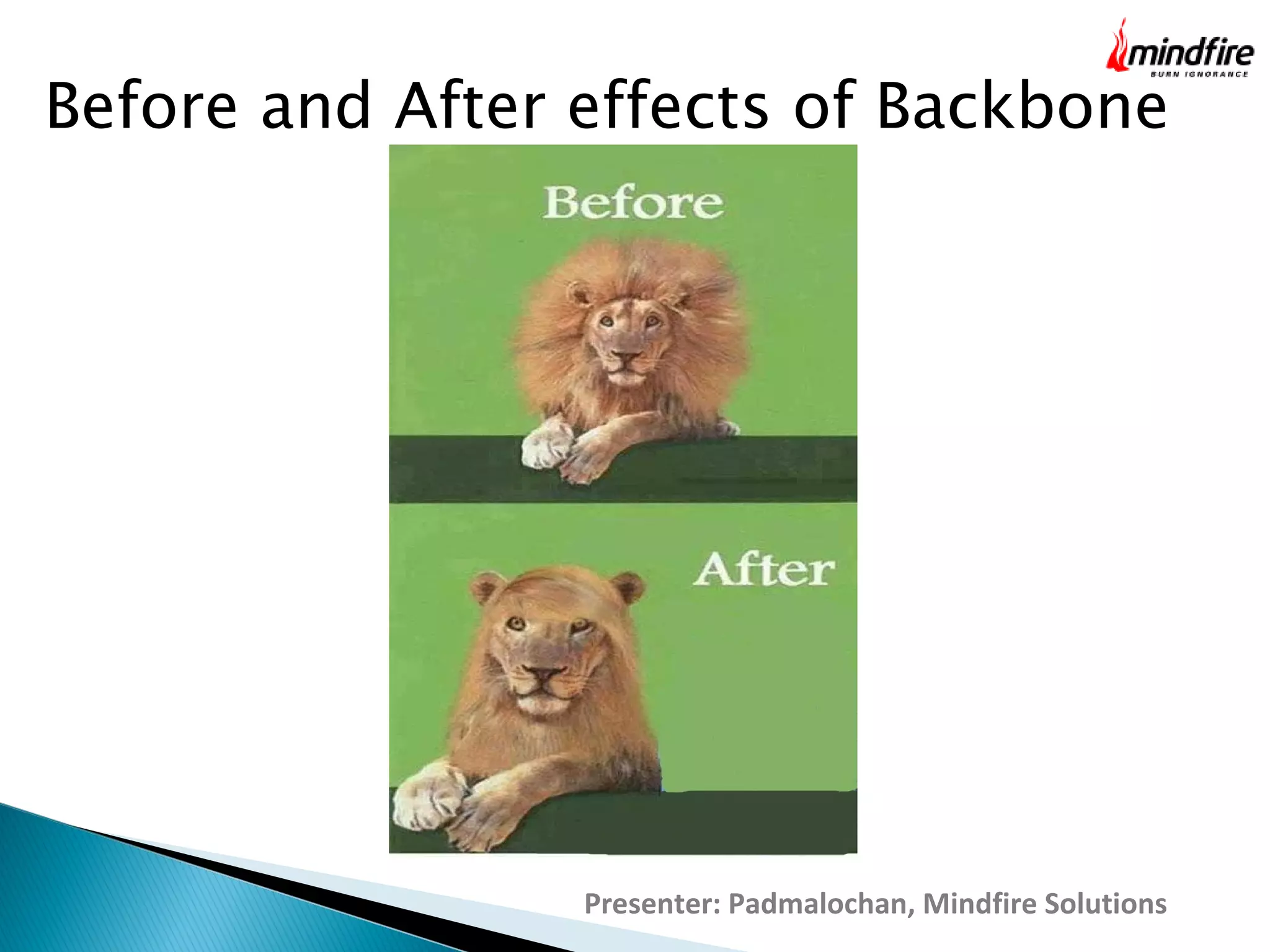 mindfire
BURN IGNORANCE

Before and After effects of Backbone

Before

After

Presenter: Padmalochan, Mindfire Solutions